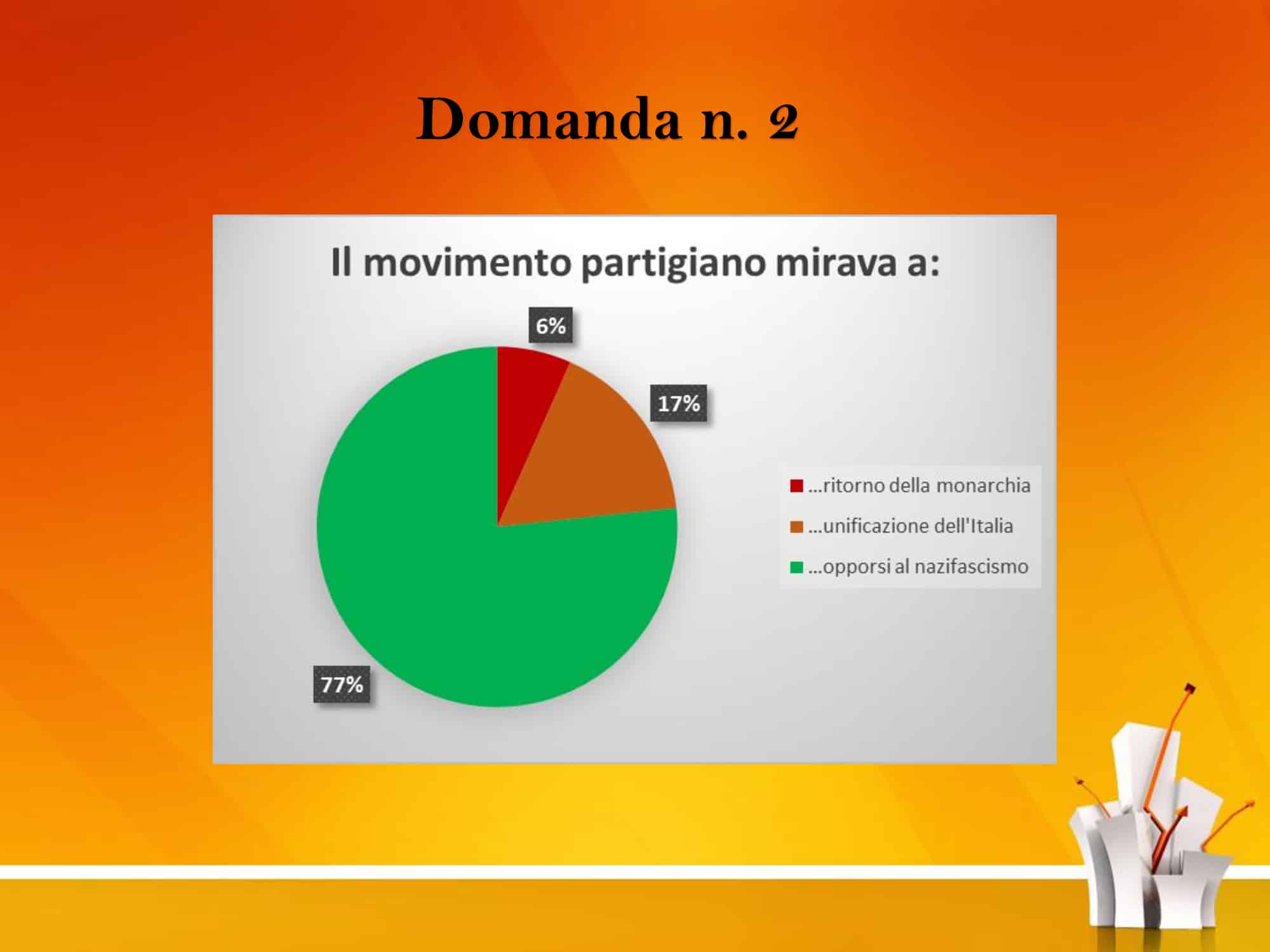 Domanda n. 2

Il movimento partigiano mirava a:

6%

17%

77%

...ritorno della monarchia

...unificazione dell'Italia

...opporsi al nazifascismo